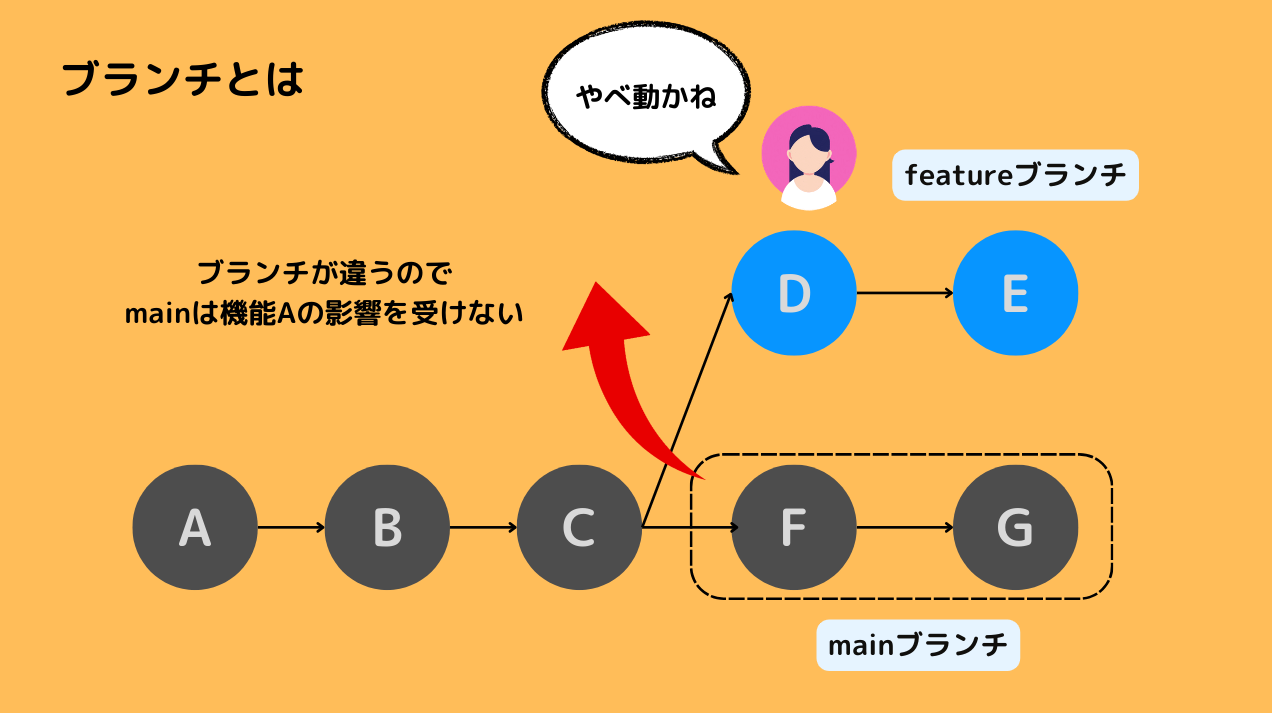 ブランチとは

やべ動かね

featureブランチ

ブランチが違うので
mainは機能Aの影響を受けない

D

E

A

B

C

F

G

mainブランチ